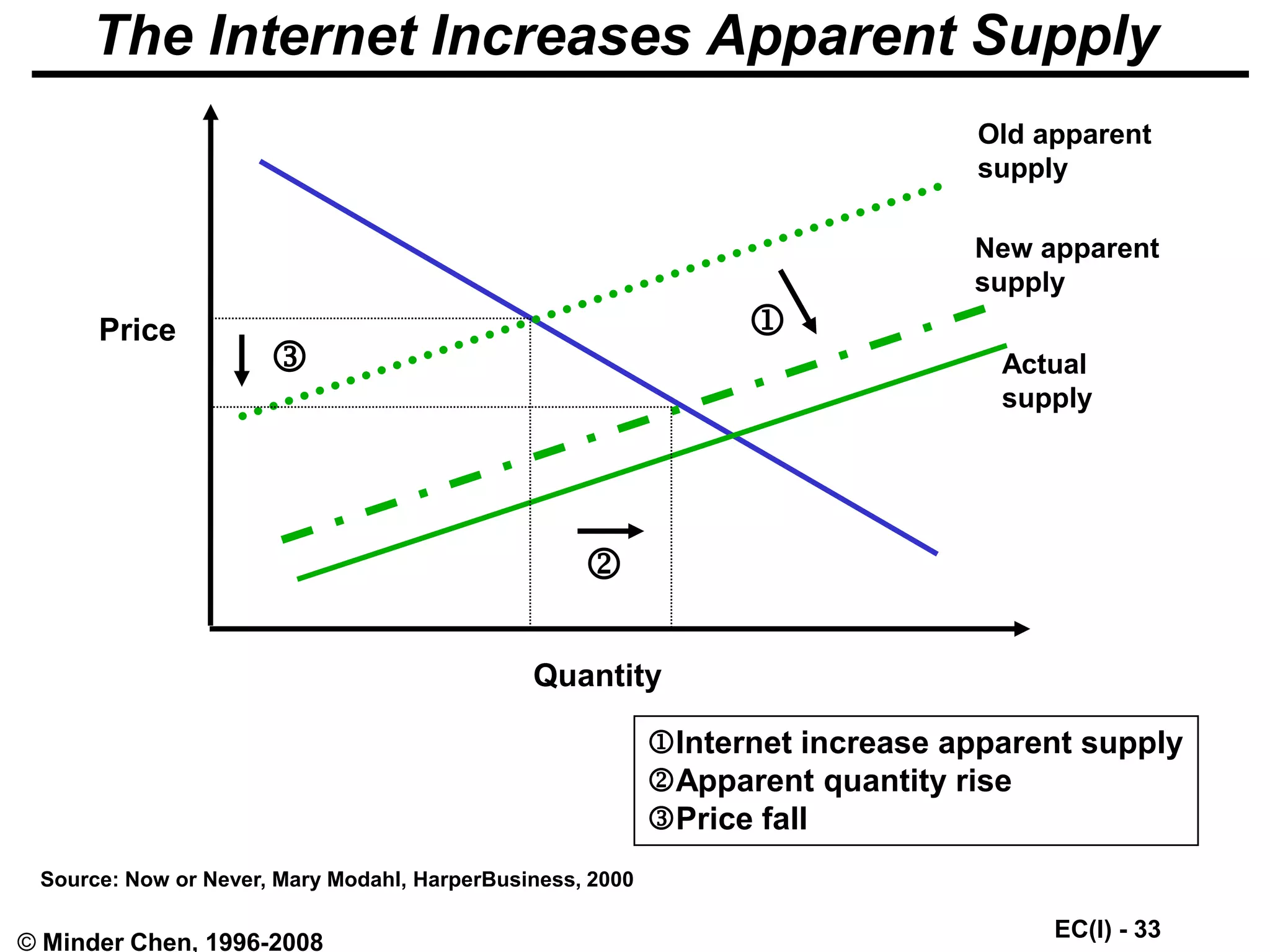 The Internet Increases Apparent Supply

Old apparent supply

New apparent supply

Price

①

③

Actual supply

②

Quantity

①Internet increase apparent supply
②Apparent quantity rise
③Price fall

Source: Now or Never, Mary Modahl, HarperBusiness, 2000

© Minder Chen, 1996-2008

EC(I) - 33